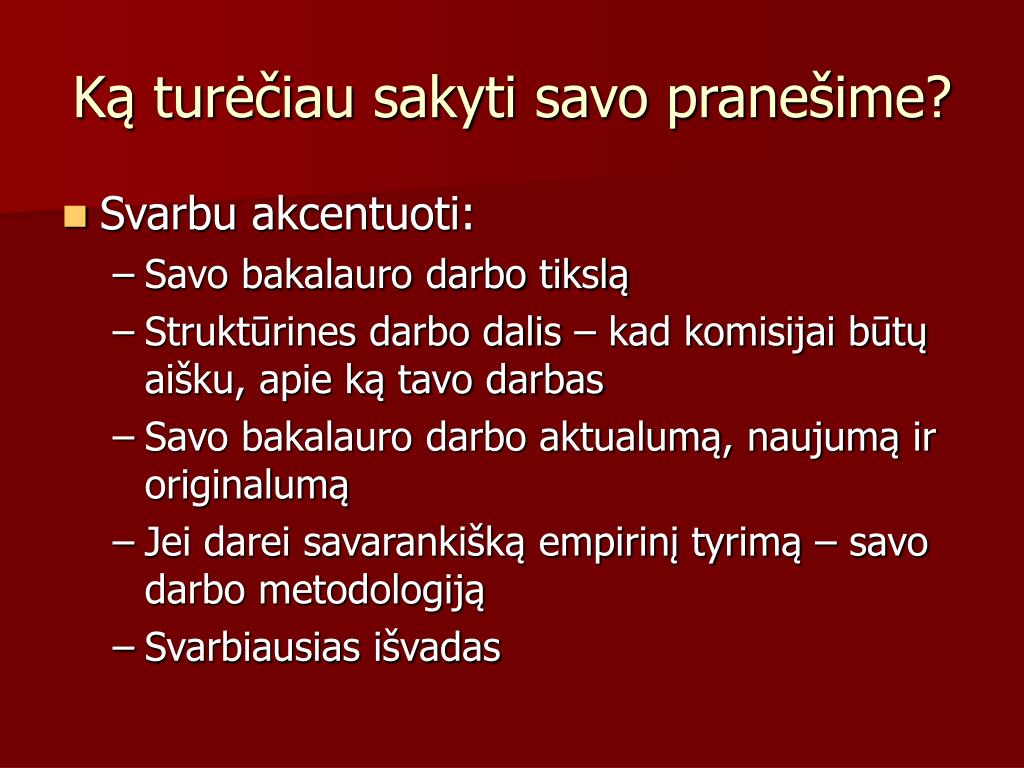 Ką turėčiau sakyti savo pranešime?

Svarbu akcentuoti:
– Savo bakalauro darbo tikslą
– Struktūrines darbo dalis – kad komisijai būtų aišku, apie ką tavo darbas
– Savo bakalauro darbo aktualumą, naujumą ir originalumą
– Jei darei savarankišką empirinį tyrimą – savo darbo metodologiją
– Svarbiausias išvadas